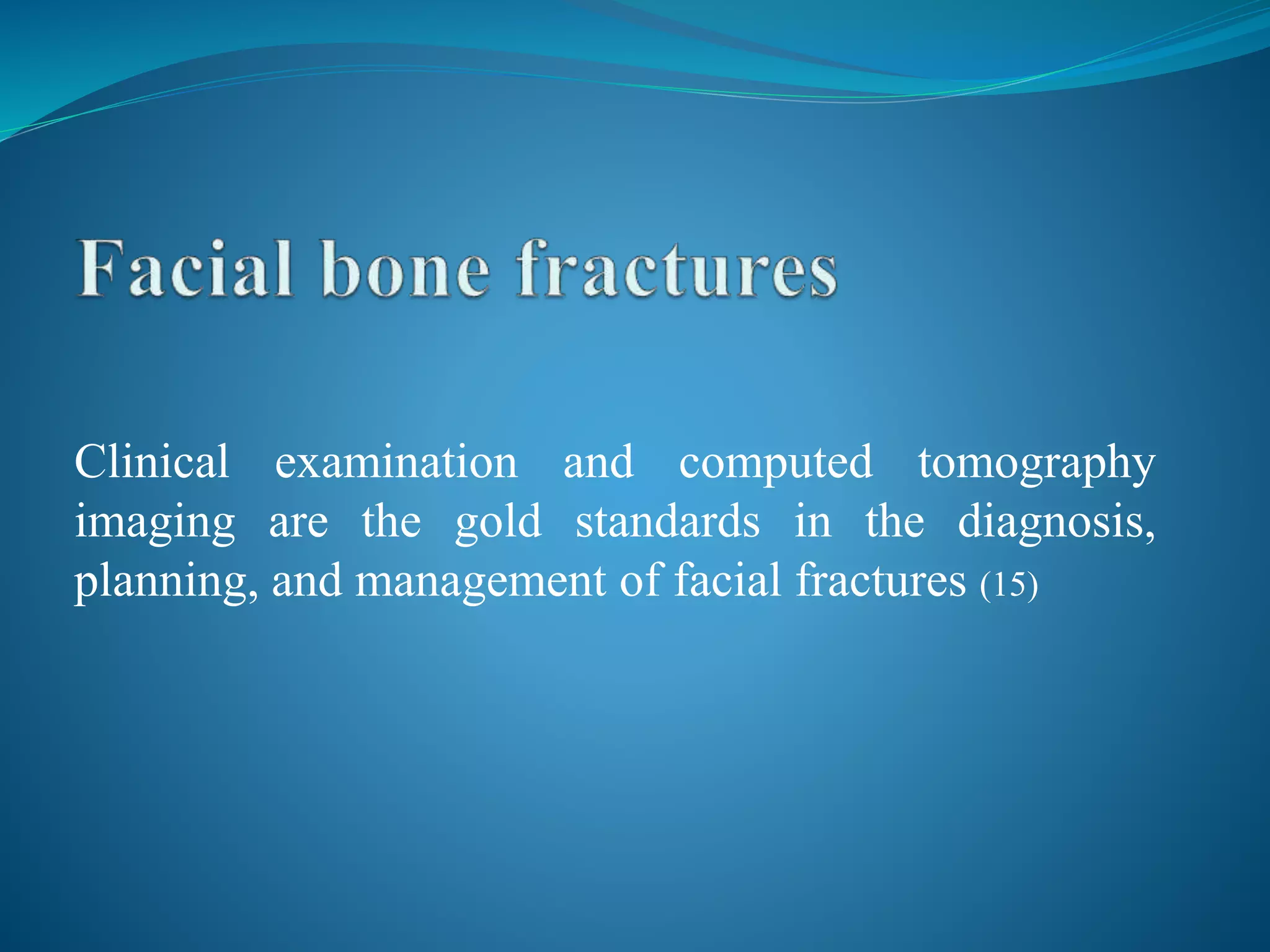 Facial bone fractures

Clinical examination and computed tomography imaging are the gold standards in the diagnosis, planning, and management of facial fractures (15)